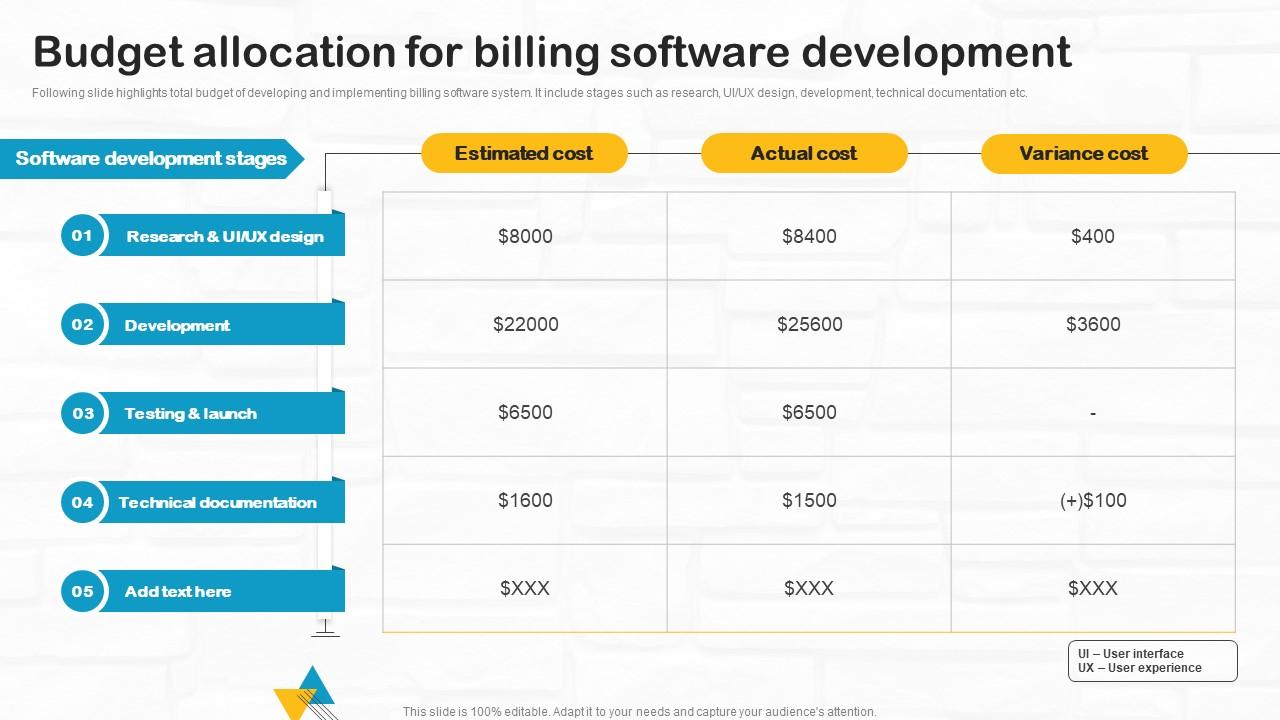 Budget allocation for billing software development

Following slide highlights total budget of developing and implementing billing software system. It include stages such as research, UI/UX design, development, technical documentation etc.

| Software development stages | Estimated cost | Actual cost | Variance cost |
|---|---|---|---|
| 01 Research & UI/UX design | $8000 | $8400 | $400 |
| 02 Development | $22000 | $25600 | $3600 |
| 03 Testing & launch | $6500 | $6500 | - |
| 04 Technical documentation | $1600 | $1500 | (+)$100 |
| 05 Add text here | $XXX | $XXX | $XXX |

UI – User interface
UX – User experience

This slide is 100% editable. Adapt it to your needs and capture your audience's attention.